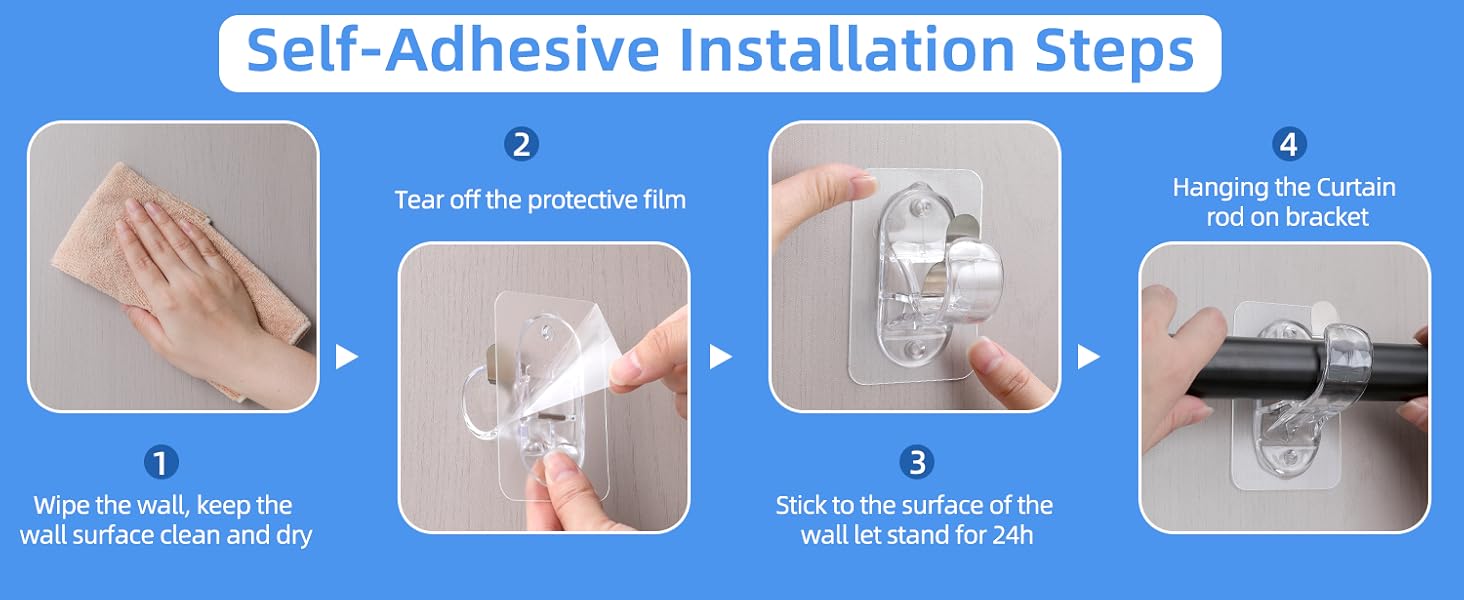 Self-Adhesive Installation Steps

1
Wipe the wall, keep the wall surface clean and dry

2
Tear off the protective film

3
Stick to the surface of the wall let stand for 24h

4
Hanging the Curtain rod on bracket